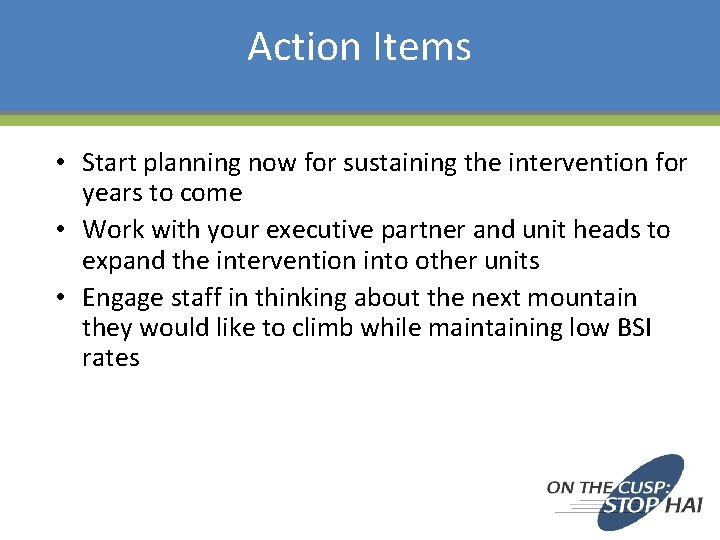 Action Items

• Start planning now for sustaining the intervention for years to come
• Work with your executive partner and unit heads to expand the intervention into other units
• Engage staff in thinking about the next mountain they would like to climb while maintaining low BSI rates

ON THE CUSP: STOP HAI